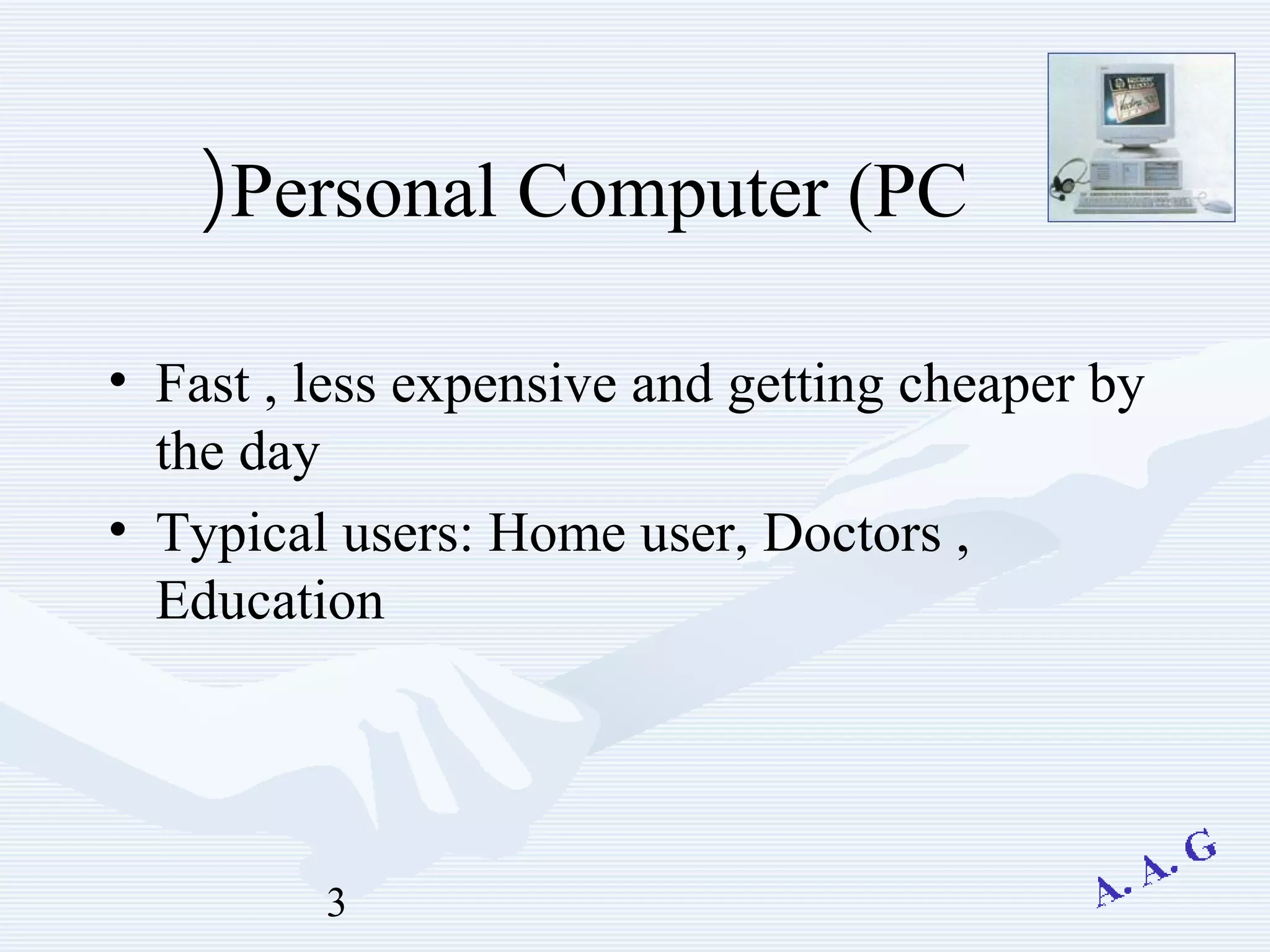 )Personal Computer (PC

• Fast , less expensive and getting cheaper by the day

• Typical users: Home user, Doctors , Education

3

A. A. G